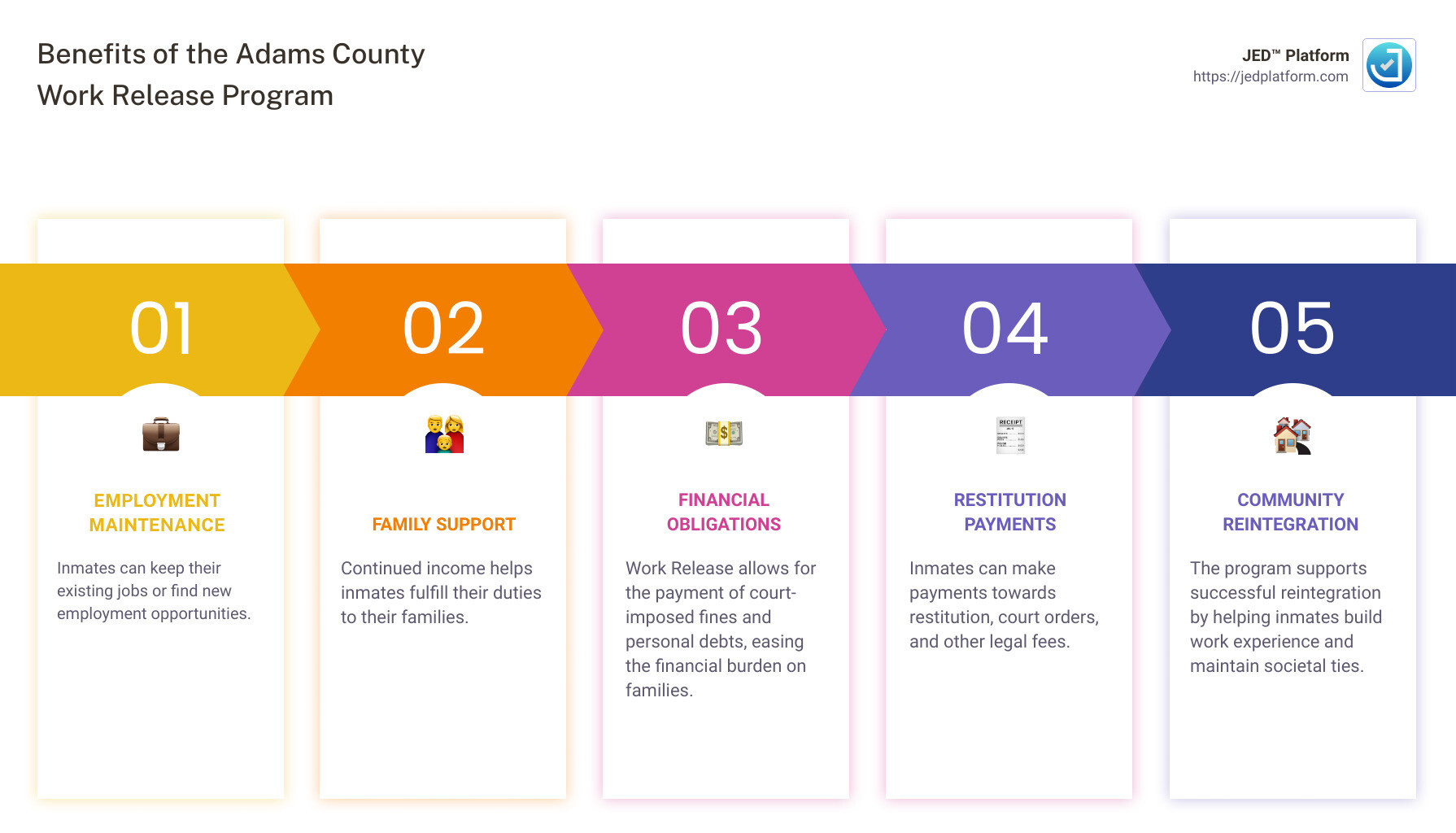 Benefits of the Adams County Work Release Program

JED™ Platform
https://jedplatform.com

01

EMPLOYMENT MAINTENANCE

Inmates can keep their existing jobs or find new employment opportunities.

02

FAMILY SUPPORT

Continued income helps inmates fulfill their duties to their families.

03

FINANCIAL OBLIGATIONS

Work Release allows for the payment of court-imposed fines and personal debts, easing the financial burden on families.

04

RECEIPT

RESTITUTION PAYMENTS

Inmates can make payments towards restitution, court orders, and other legal fees.

05

COMMUNITY REINTEGRATION

The program supports successful reintegration by helping inmates build work experience and maintain societal ties.